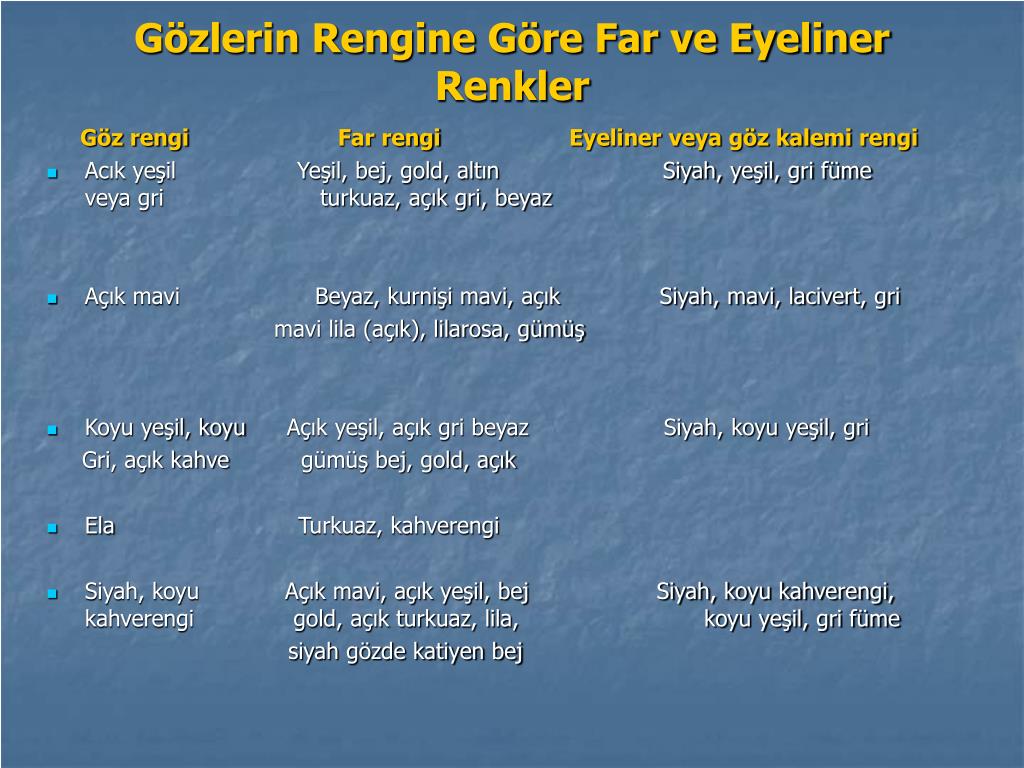 Gözlerin Rengine Göre Far ve Eyeliner Renkler

| Göz rengi | Far rengi | Eyeliner veya göz kalemi rengi |
|---|---|---|
| Acık yeşil veya gri | Yeşil, bej, gold, altın turkuaz, açık gri, beyaz | Siyah, yeşil, gri füme |
| Açık mavi | Beyaz, kurnişi mavi, açık mavi lila (açık), lilarosa, gümüş | Siyah, mavi, lacivert, gri |
| Koyu yeşil, koyu Gri, açık kahve | Açık yeşil, açık gri beyaz gümüş bej, gold, açık | Siyah, koyu yeşil, gri |
| Ela | Turkuaz, kahverengi | |
| Siyah, koyu kahverengi | Açık mavi, açık yeşil, bej gold, açık turkuaz, lila, siyah gözde katiyen bej | Siyah, koyu kahverengi, koyu yeşil, gri füme |